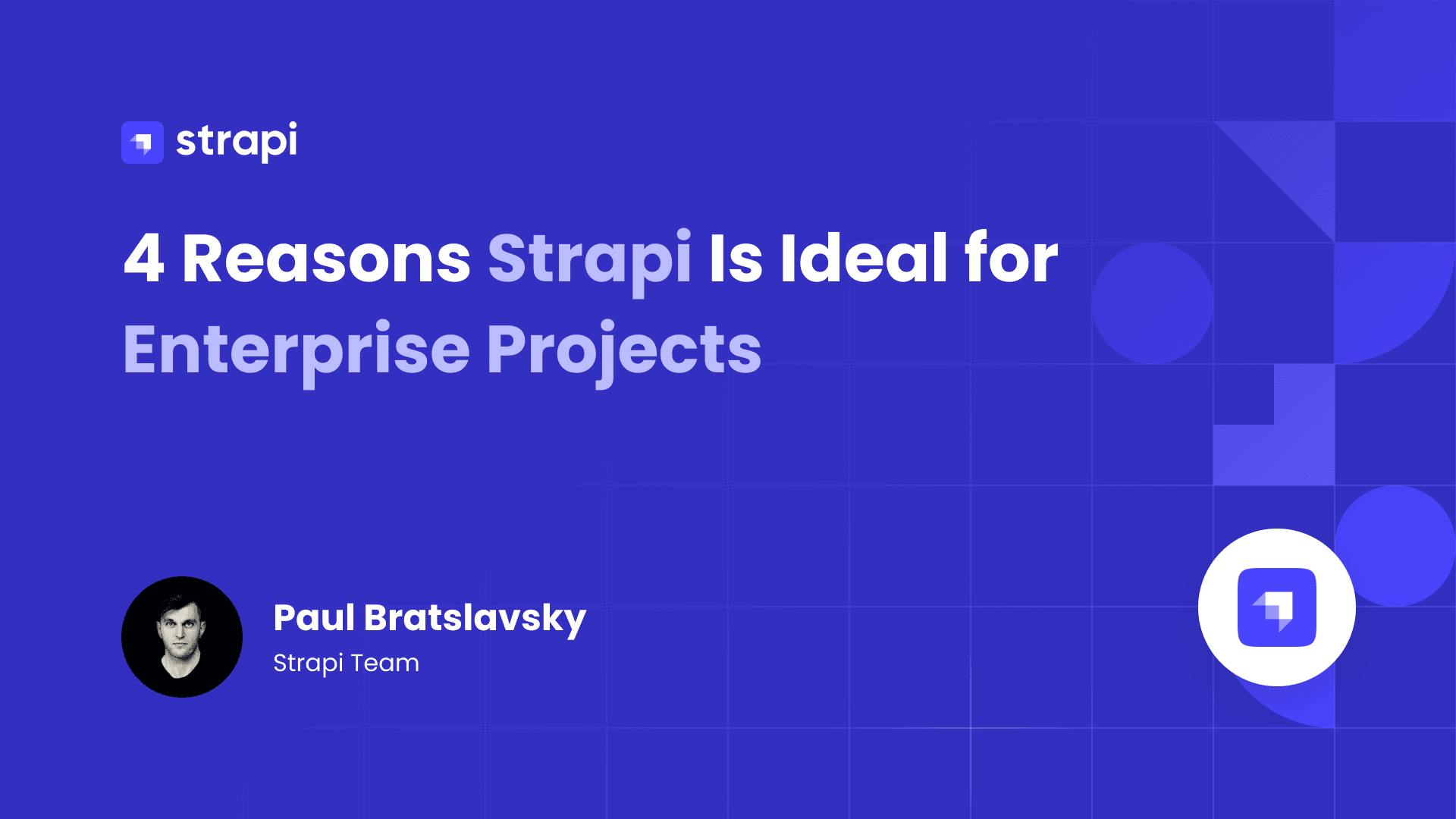 strapi

4 Reasons Strapi Is Ideal for Enterprise Projects

Paul Bratslavsky
Strapi Team